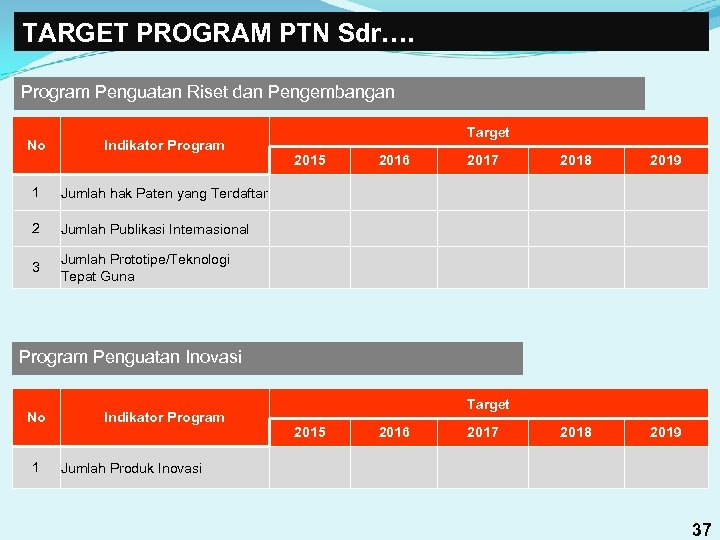 TARGET PROGRAM PTN Sdr….

Program Penguatan Riset dan Pengembangan

| No | Indikator Program | Target | | | | |
|---|---|---|---|---|---|---|
| | | 2015 | 2016 | 2017 | 2018 | 2019 |
| 1 | Jumlah hak Paten yang Terdaftar | | | | | |
| 2 | Jumlah Publikasi Internasional | | | | | |
| 3 | Jumlah Prototipe/Teknologi Tepat Guna | | | | | |

Program Penguatan Inovasi

| No | Indikator Program | Target | | | | |
|---|---|---|---|---|---|---|
| | | 2015 | 2016 | 2017 | 2018 | 2019 |
| 1 | Jumlah Produk Inovasi | | | | | |

37